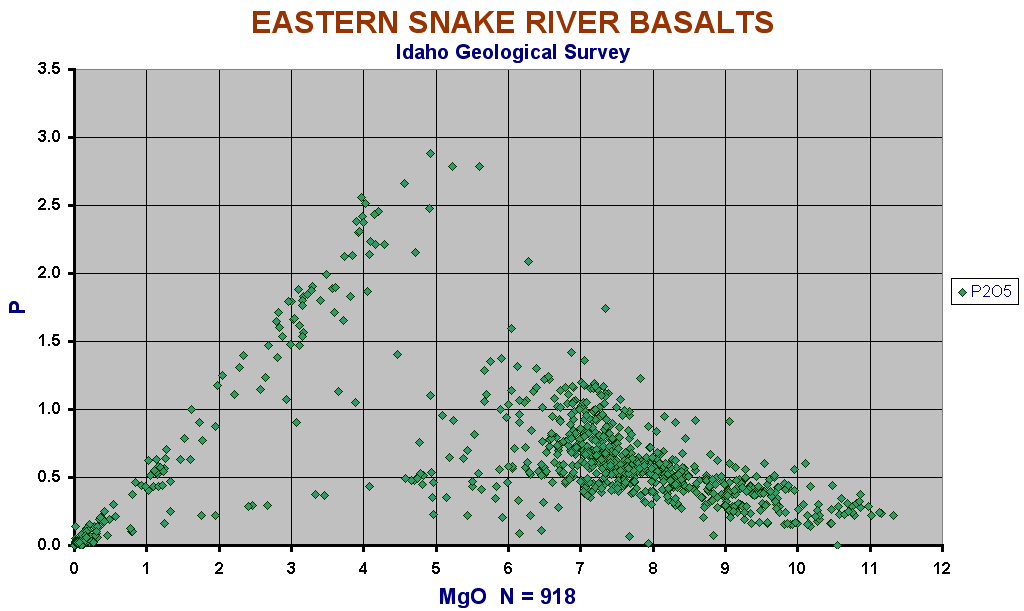 EASTERN SNAKE RIVER BASALTS
Idaho Geological Survey

P

3.5
3.0
2.5
2.0
1.5
1.0
0.5
0.0

0 1 2 3 4 5 6 7 8 9 10 11 12

MgO N = 918

P2O5